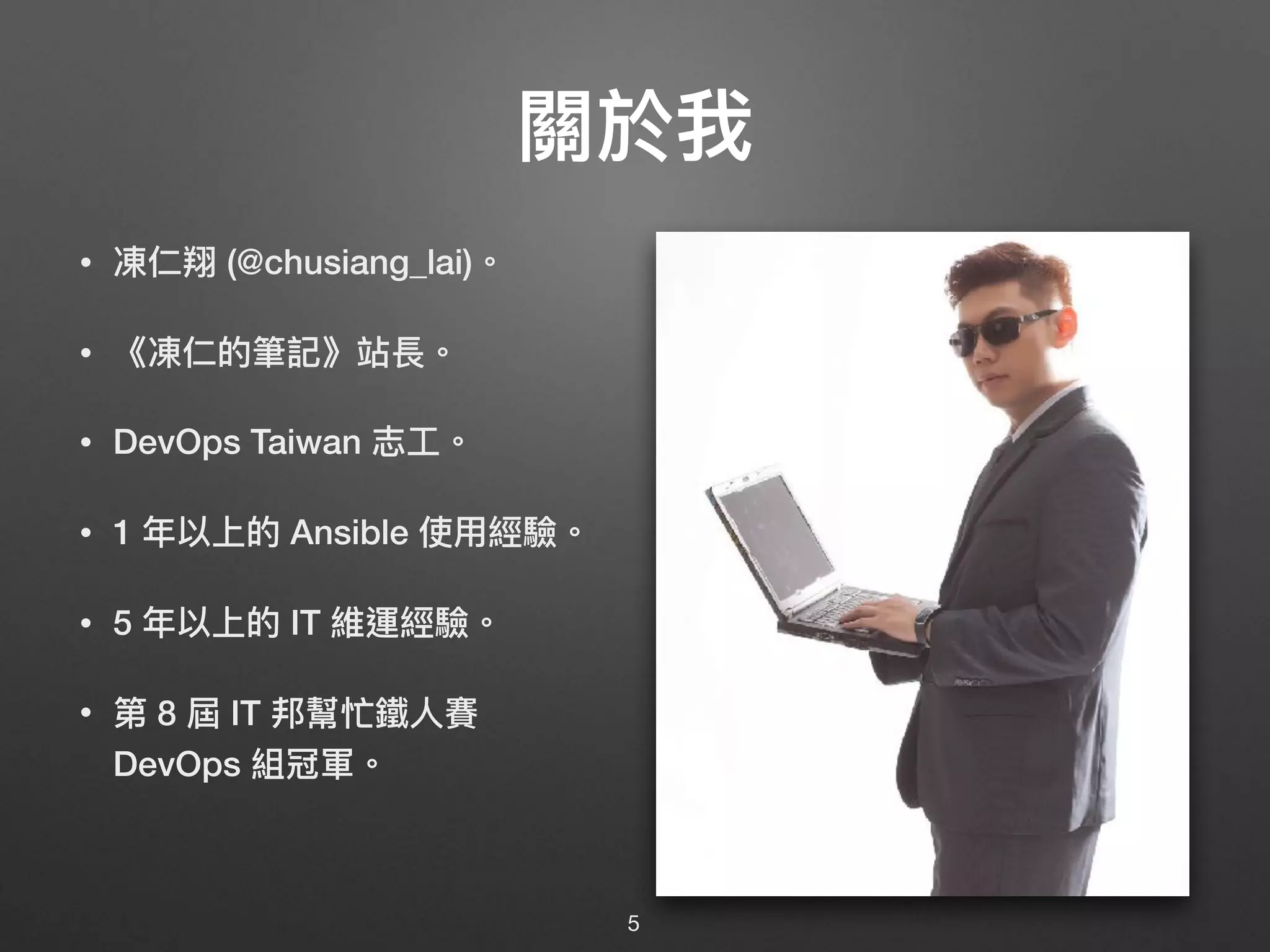 關於我

• 凍仁翔 (@chusiang_lai)。

• 《凍仁的筆記》站長。

• DevOps Taiwan 志工。

• 1 年以上的 Ansible 使用經驗。

• 5 年以上的 IT 維運經驗。

• 第 8 屆 IT 邦幫忙鐵人賽 DevOps 組冠軍。

5